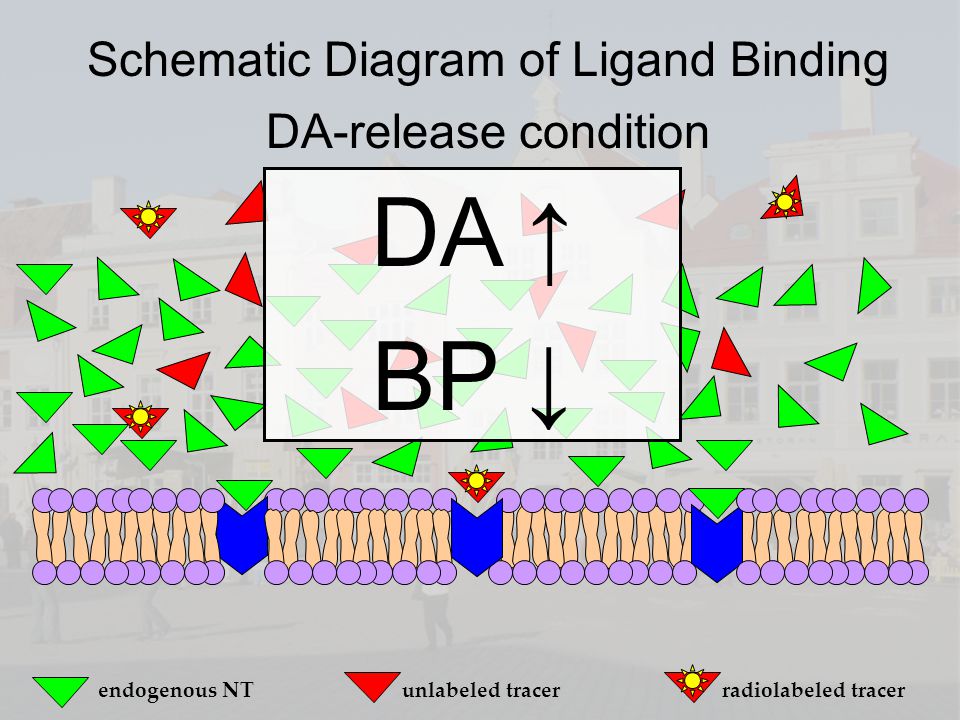 Schematic Diagram of Ligand Binding

DA-release condition

DA ↑

BP ↓

endogenous NT

unlabeled tracer

radiolabeled tracer